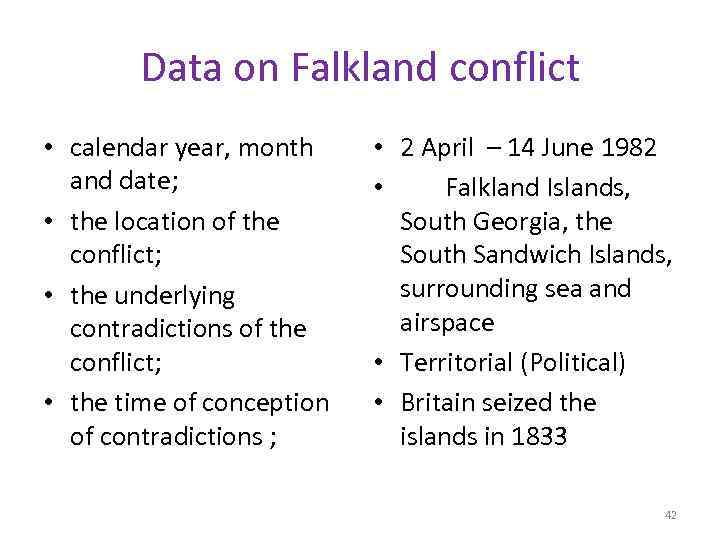 Data on Falkland conflict

• calendar year, month and date;
• the location of the conflict;
• the underlying contradictions of the conflict;
• the time of conception of contradictions ;

• 2 April – 14 June 1982
• Falkland Islands, South Georgia, the South Sandwich Islands, surrounding sea and airspace
• Territorial (Political)
• Britain seized the islands in 1833

42